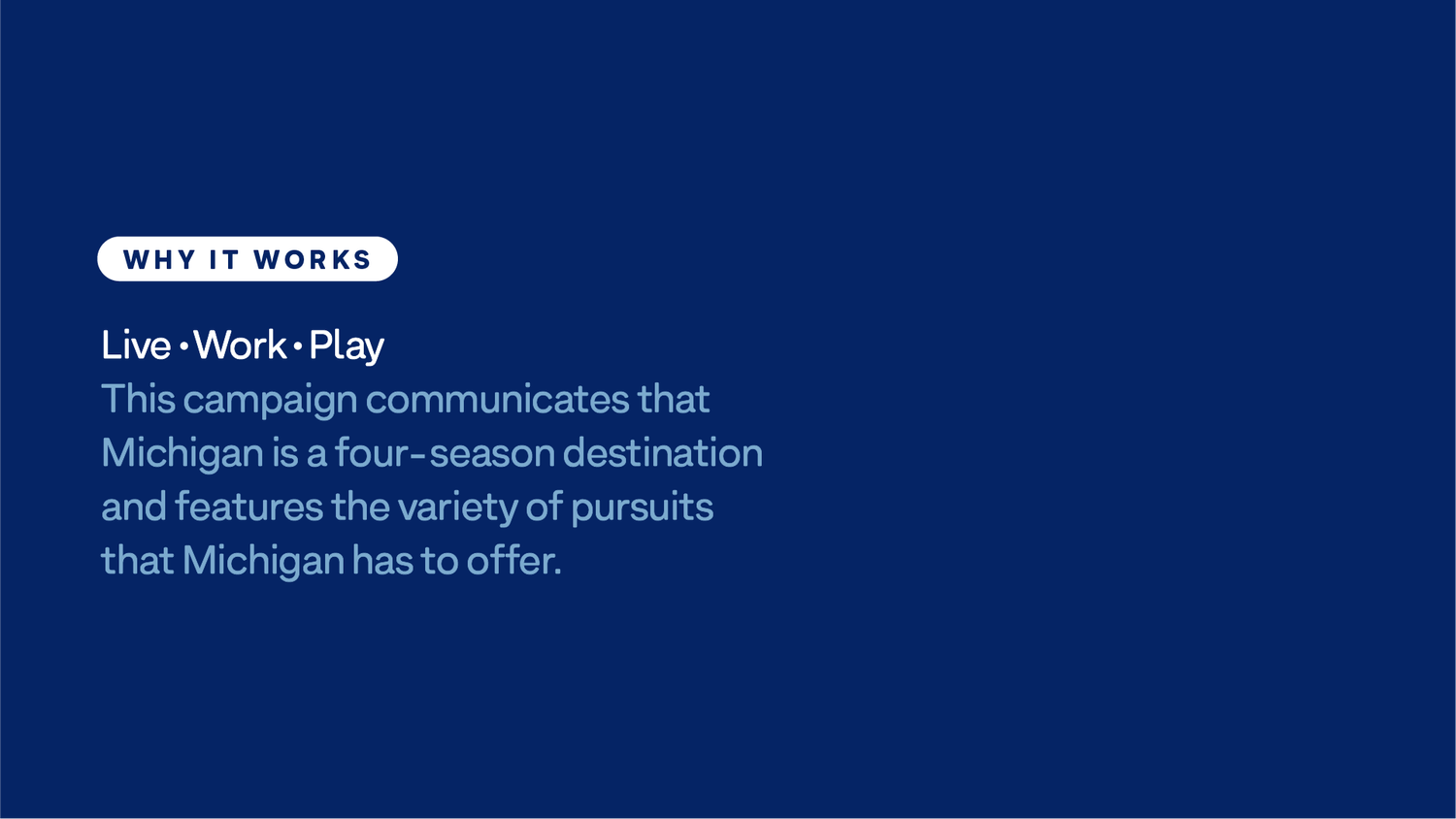 WHY IT WORKS

Live • Work • Play
This campaign communicates that Michigan is a four-season destination and features the variety of pursuits that Michigan has to offer.